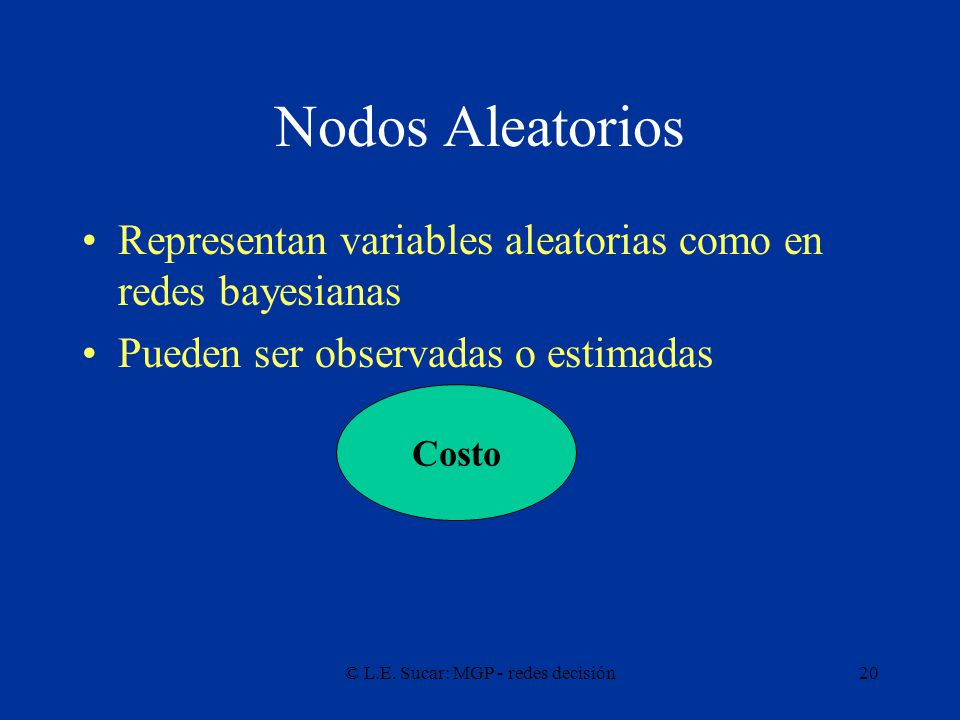 Nodos Aleatorios

• Representan variables aleatorias como en redes bayesianas
• Pueden ser observadas o estimadas

Costo

© L.E. Sucar: MGP - redes decisión

20